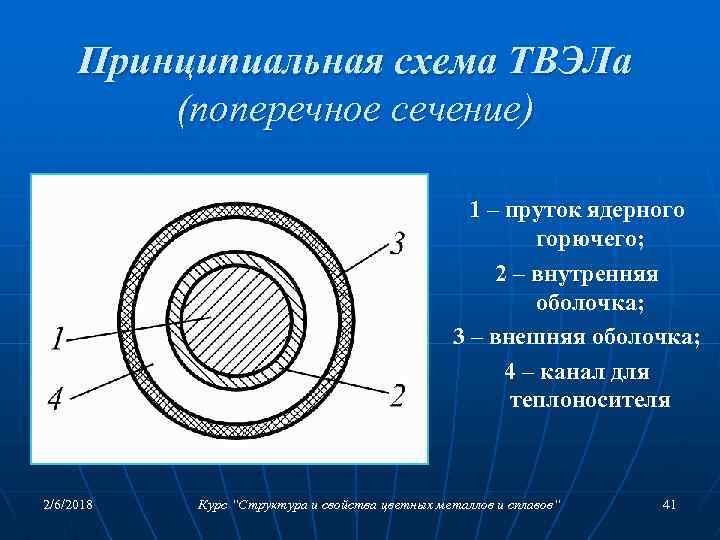 Принципиальная схема ТВЭЛа
(поперечное сечение)

3
1
4
2

1 – пруток ядерного горючего;
2 – внутренняя оболочка;
3 – внешняя оболочка;
4 – канал для теплоносителя

2/6/2018
Курс "Структура и свойства цветных металлов и сплавов"
41